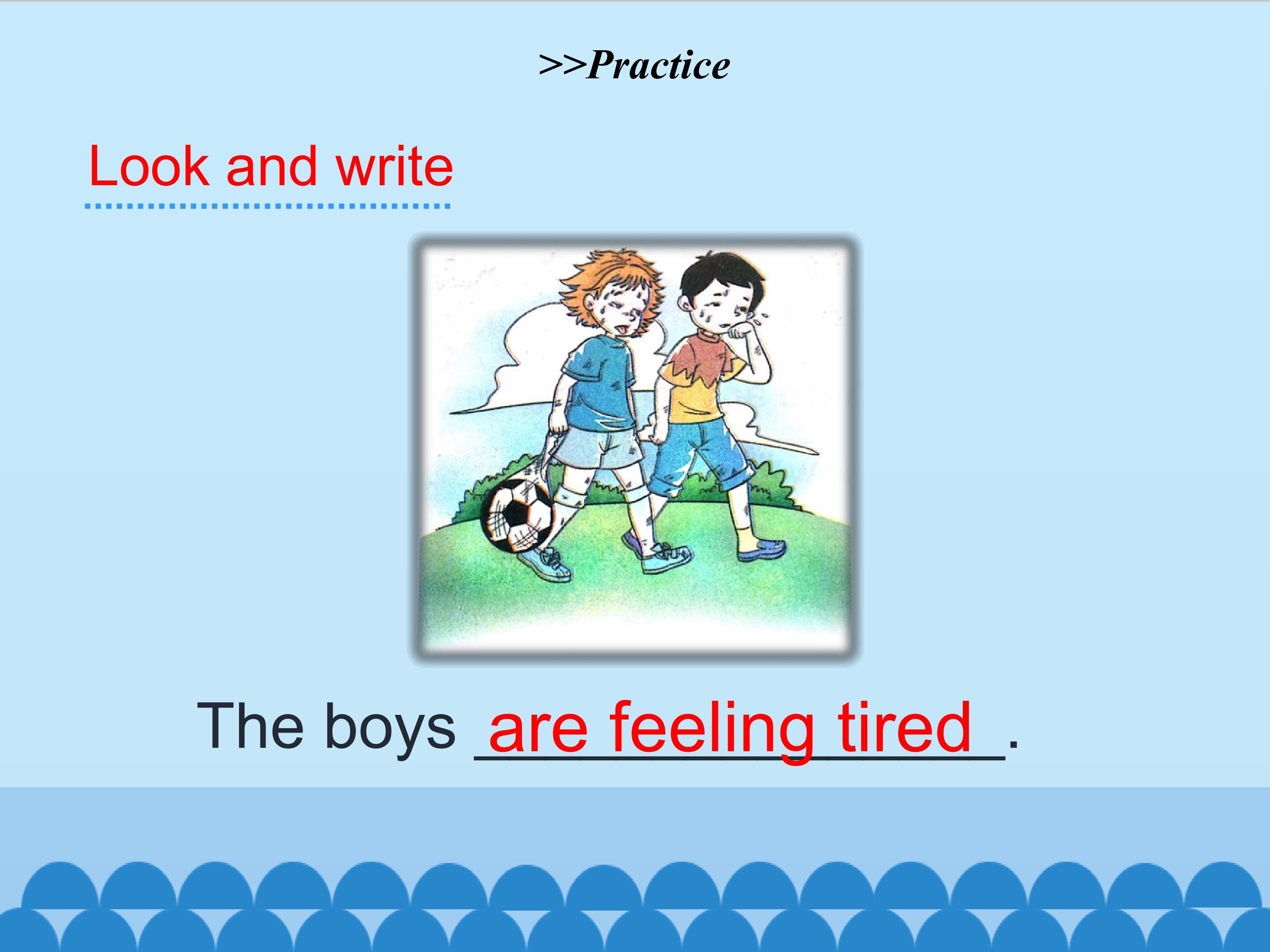 >>Practice

Look and write

The boys are feeling tired.